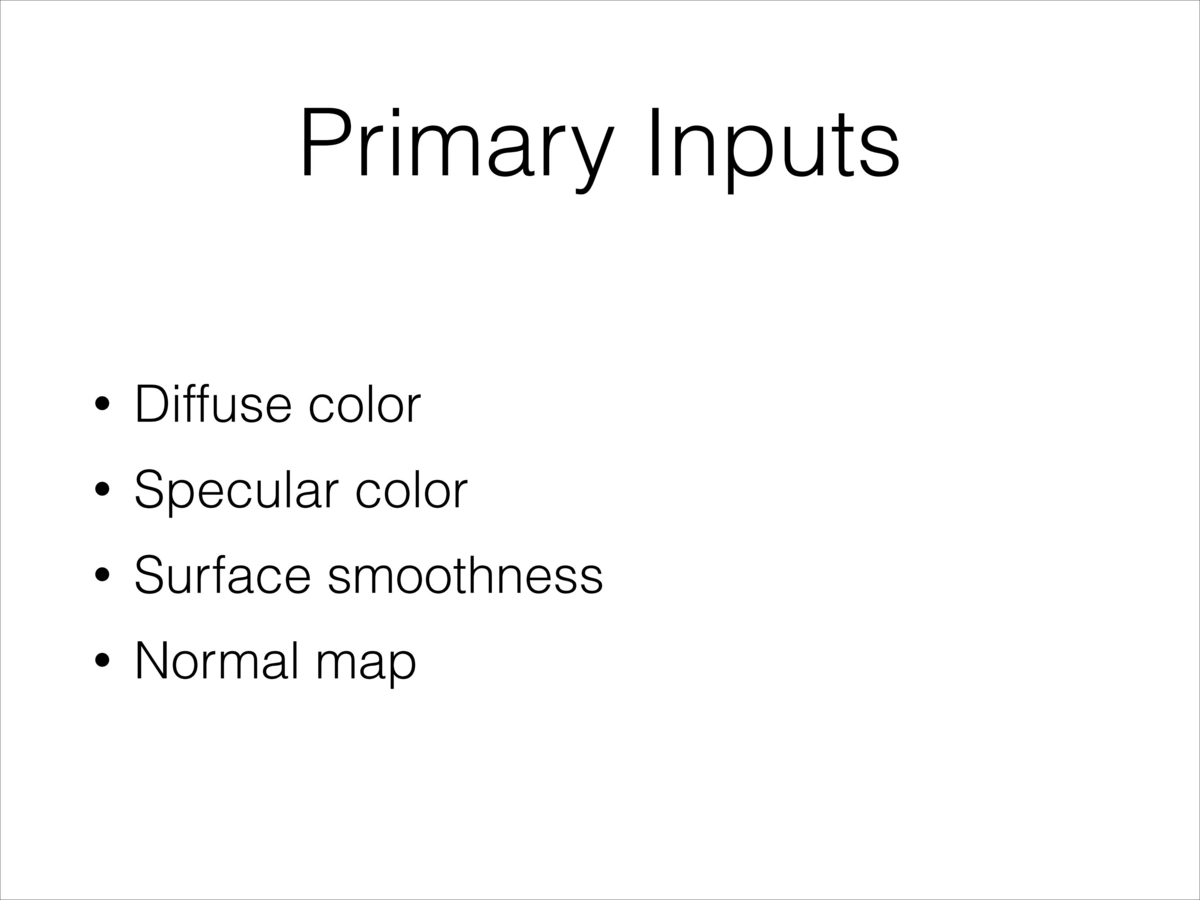 Primary Inputs

• Diffuse color
• Specular color
• Surface smoothness
• Normal map